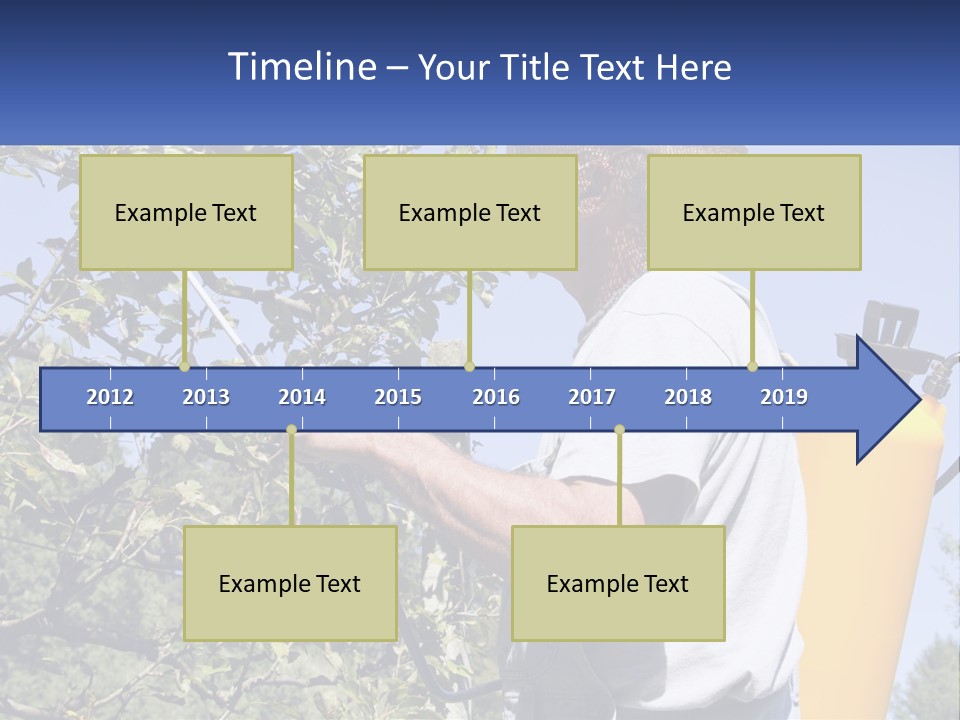 Timeline – Your Title Text Here

Example Text

Example Text

Example Text

2012 2013 2014 2015 2016 2017 2018 2019

Example Text

Example Text